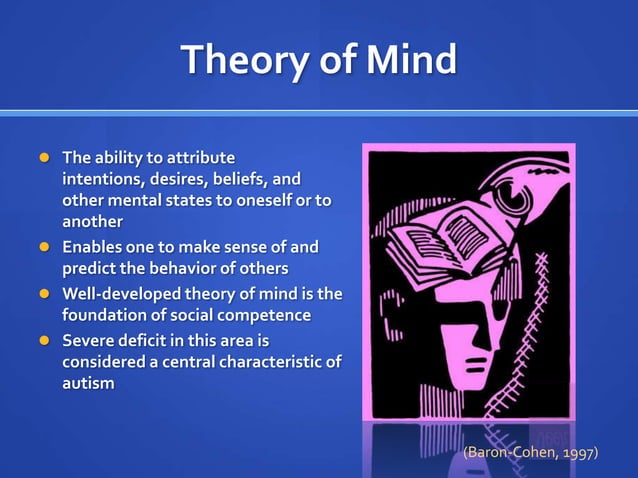 Theory of Mind

• The ability to attribute intentions, desires, beliefs, and other mental states to oneself or to another
• Enables one to make sense of and predict the behavior of others
• Well-developed theory of mind is the foundation of social competence
• Severe deficit in this area is considered a central characteristic of autism

(Baron-Cohen, 1997)